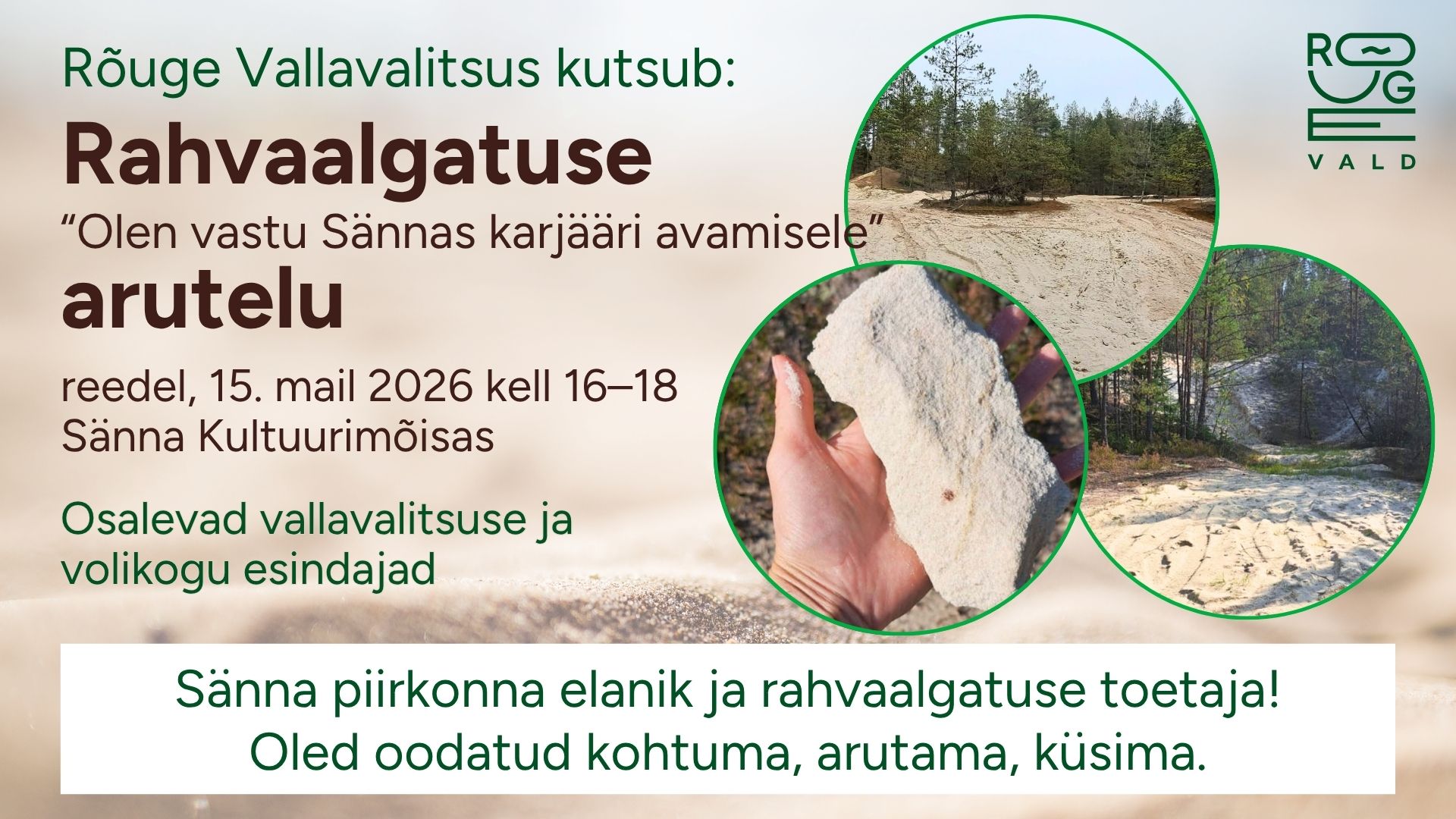 Rõuge Vallavalitsus kutsub:

Rahvaalgatuse

“Olen vastu Sännas karjääri avamisele”

arutelu

reedel, 15. mail 2026 kell 16–18
Sänna Kultuurimõisas

Osalevad vallavalitsuse ja volikogu esindajad

RÕUGE VALD

Sänna piirkonna elanik ja rahvaalgatuse toetaja!
Oled oodatud kohtuma, arutama, küsima.